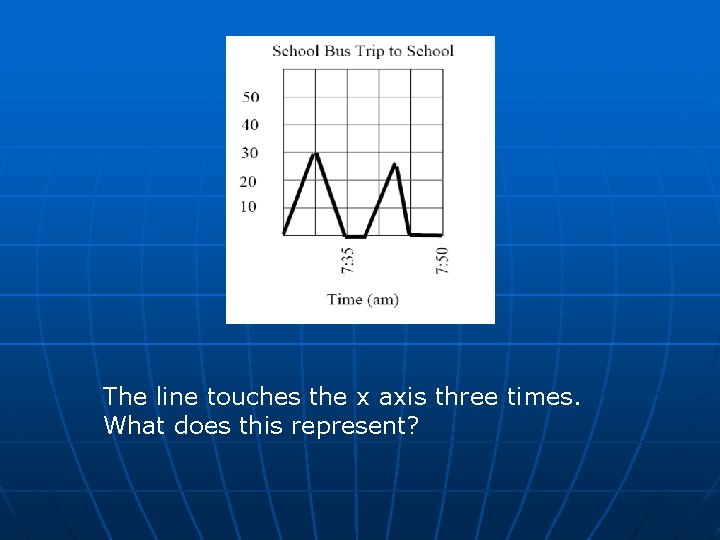 School Bus Trip to School

50
40
30
20
10

7:35
7:50

Time (am)

The line touches the x axis three times. What does this represent?